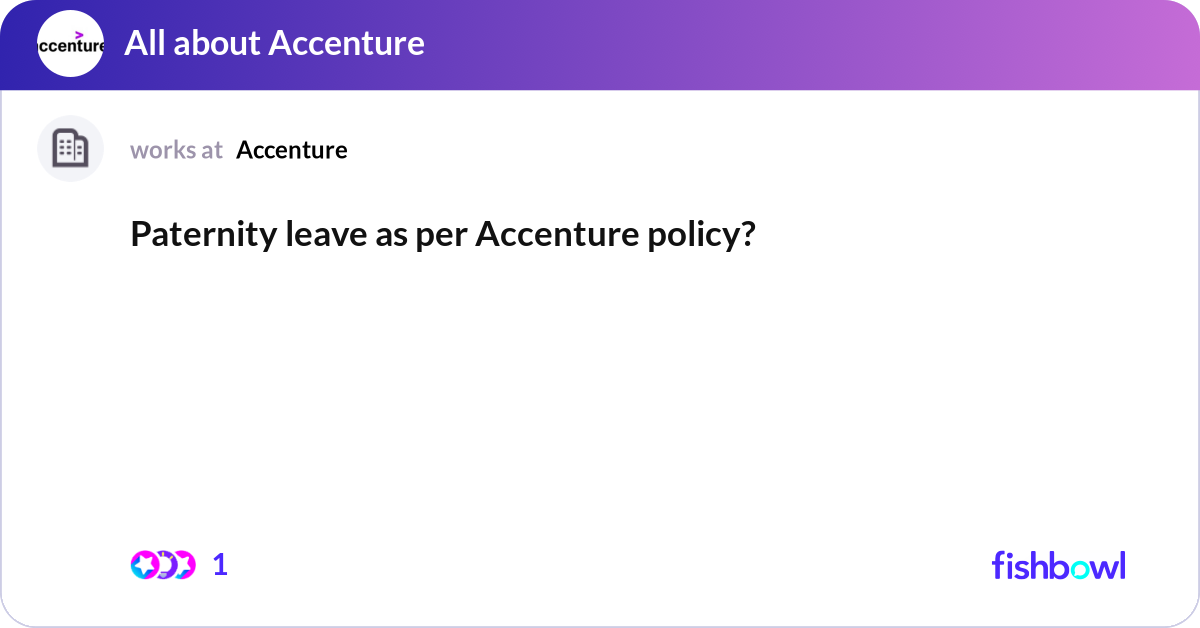 ccenture

All about Accenture

works at Accenture

Paternity leave as per Accenture policy?

1

fishbowl